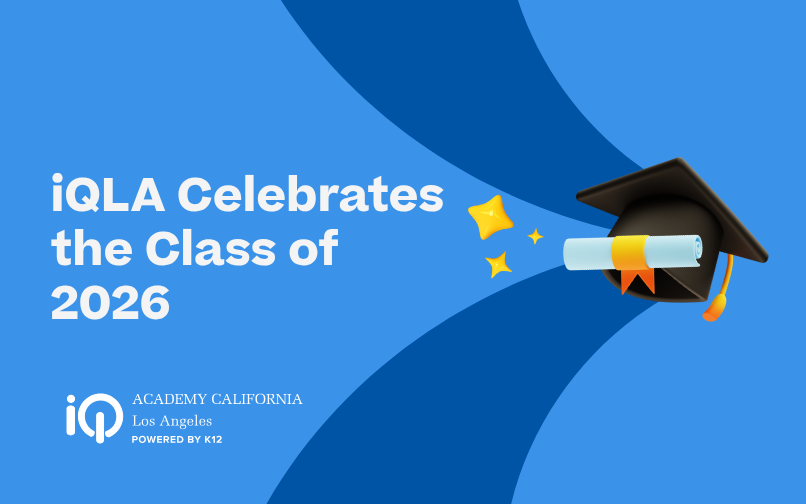 iQLA Celebrates the Class of 2026

iQ ACADEMY CALIFORNIA
Los Angeles
POWERED BY K12